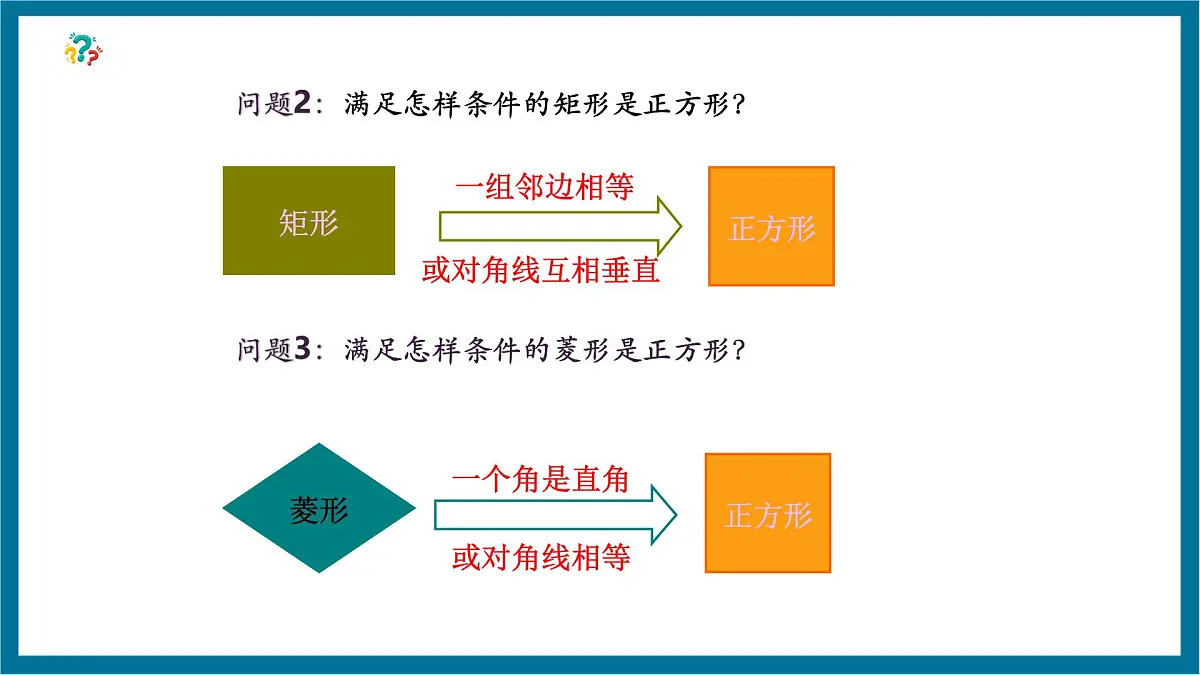 问题2：满足怎样条件的矩形是正方形？

矩形

一组邻边相等

或对角线互相垂直

正方形

问题3：满足怎样条件的菱形是正方形？

菱形

一个角是直角

或对角线相等

正方形